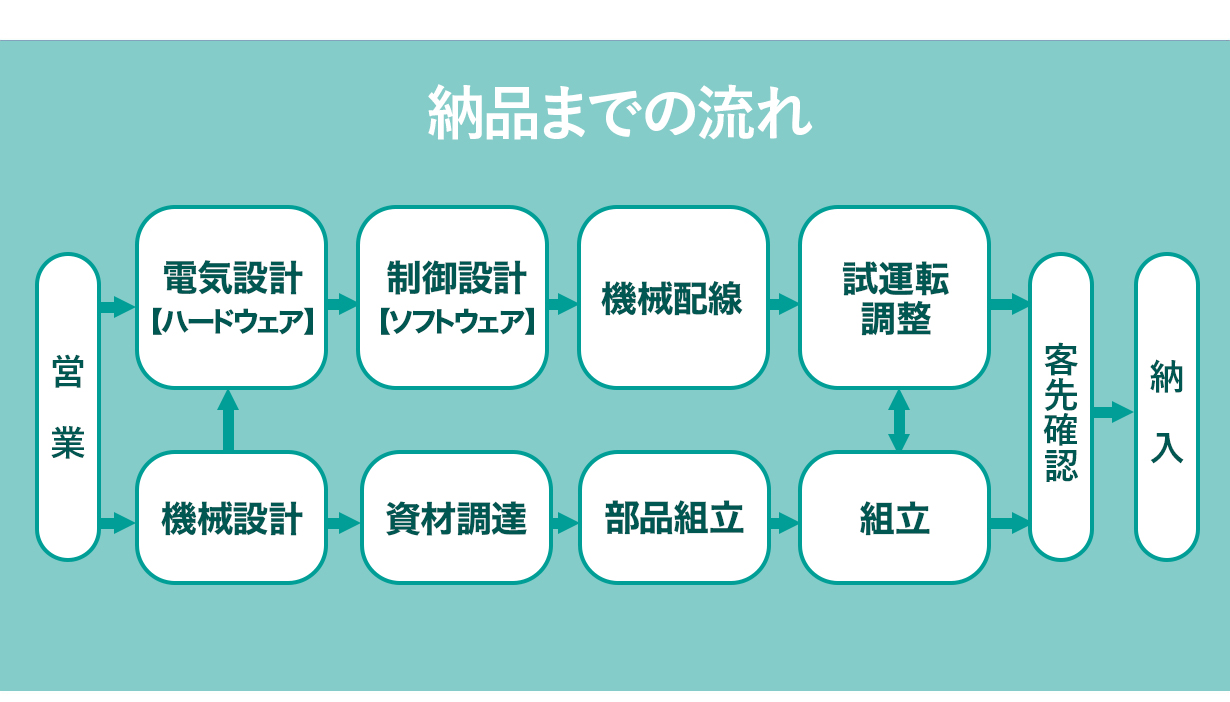 納品までの流れ

営業

電気設計
【ハードウェア】

制御設計
【ソフトウェア】

機械配線

試運転
調整

機械設計

資材調達

部品組立

組立

客先確認

納入